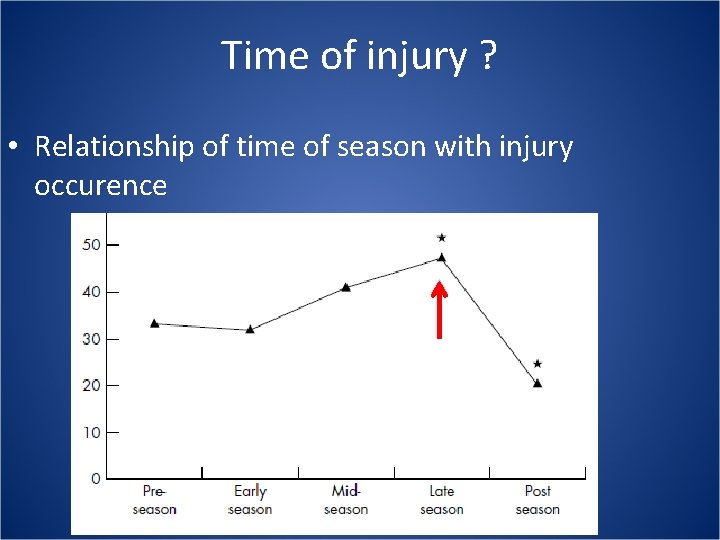 Time of injury ?

• Relationship of time of season with injury occurence

50
40
30
20
10
0

★
★

Pre-season
Early season
Mid-season
Late season
Post season